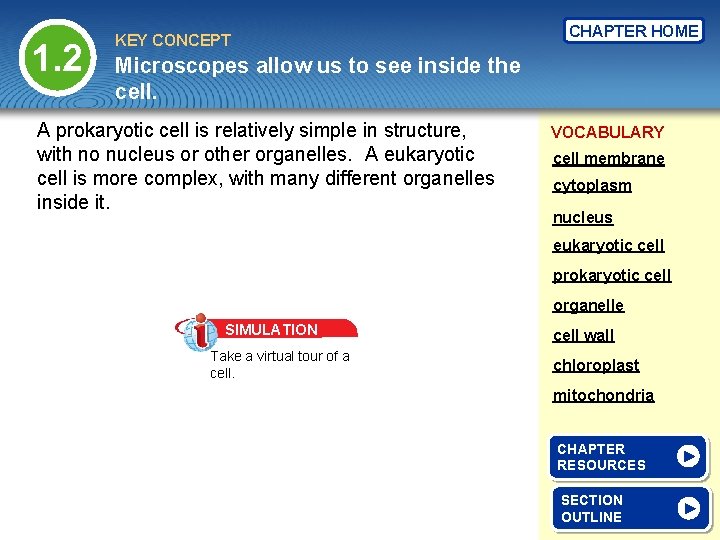 1.2

KEY CONCEPT

Microscopes allow us to see inside the cell.

CHAPTER HOME

A prokaryotic cell is relatively simple in structure, with no nucleus or other organelles. A eukaryotic cell is more complex, with many different organelles inside it.

SIMULATION

Take a virtual tour of a cell.

VOCABULARY

cell membrane

cytoplasm

nucleus

eukaryotic cell

prokaryotic cell

organelle

cell wall

chloroplast

mitochondria

CHAPTER RESOURCES

SECTION OUTLINE